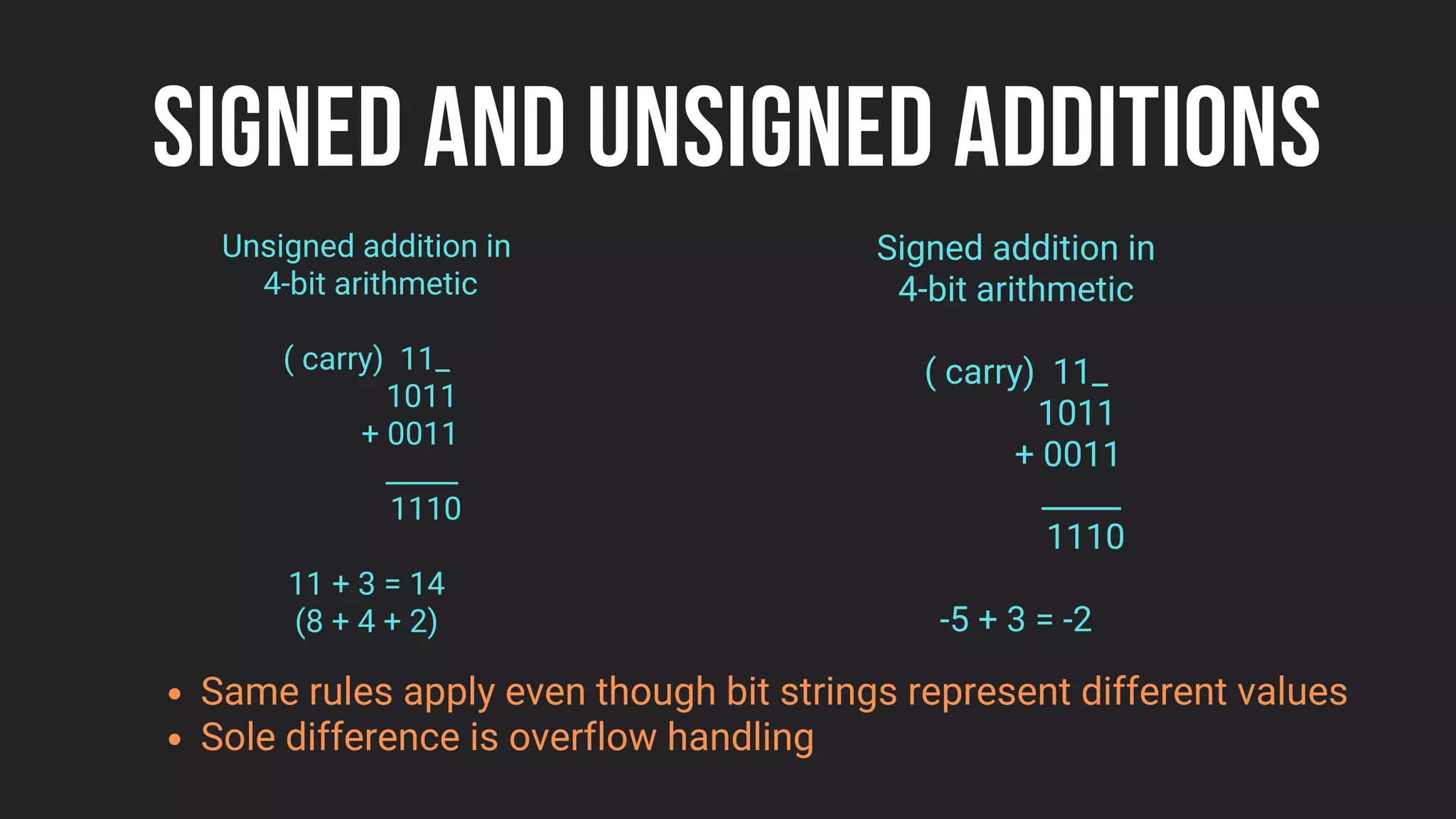 SIGNED AND UNSIGNED ADDITIONS

Unsigned addition in 4-bit arithmetic

( carry) 11_
1011
+ 0011
____
1110

11 + 3 = 14
(8 + 4 + 2)

Signed addition in 4-bit arithmetic

( carry) 11_
1011
+ 0011
____
1110

-5 + 3 = -2

• Same rules apply even though bit strings represent different values
• Sole difference is overflow handling